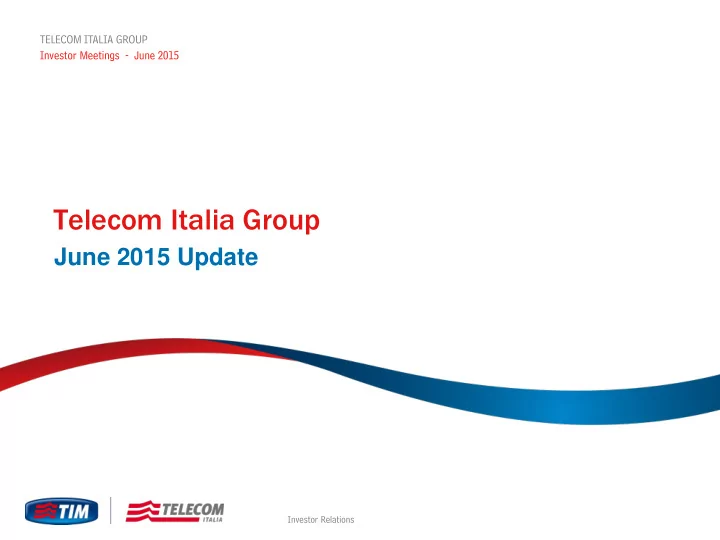 TELECOM ITALIA GROUP
Investor Meetings - June 2015

Telecom Italia Group
June 2015 Update

TIM
TELECOM ITALIA
Investor Relations